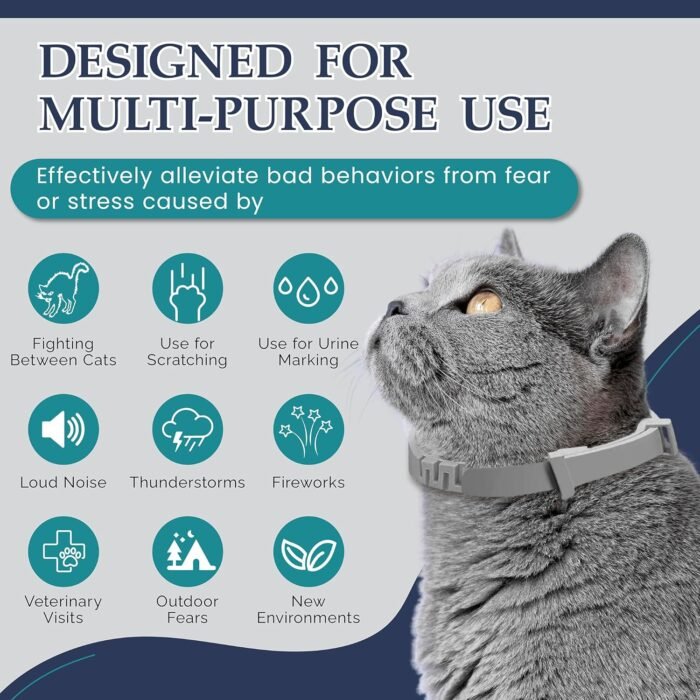 DESIGNED FOR MULTI-PURPOSE USE

Effectively alleviate bad behaviors from fear or stress caused by

Fighting Between Cats

Use for Scratching

Use for Urine Marking

Loud Noise

Thunderstorms

Fireworks

Veterinary Visits

Outdoor Fears

New Environments